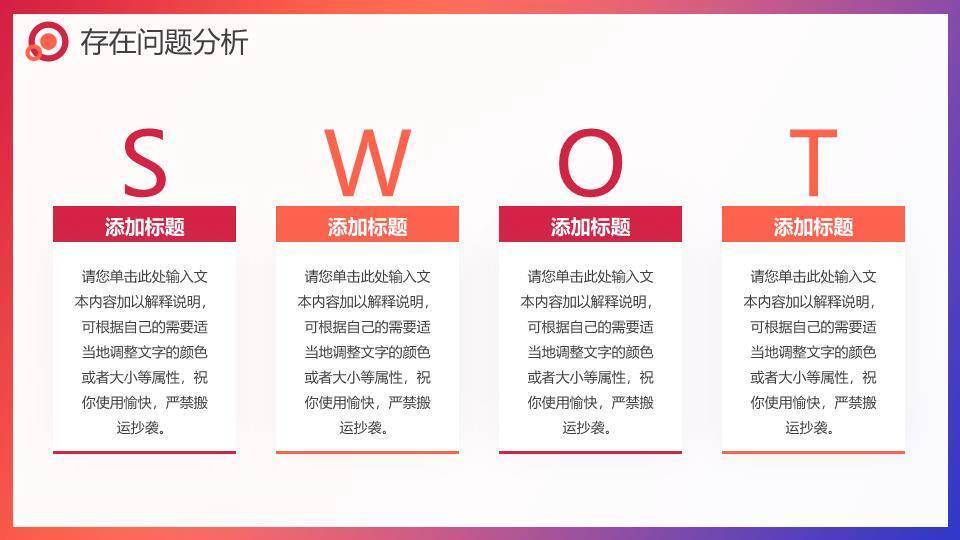 存在问题分析

S

添加标题

请您单击此处输入文本内容加以解释说明，可根据自己的需要适当地调整文字的颜色或者大小等属性，祝你使用愉快，严禁搬运抄袭。

W

添加标题

请您单击此处输入文本内容加以解释说明，可根据自己的需要适当地调整文字的颜色或者大小等属性，祝你使用愉快，严禁搬运抄袭。

O

添加标题

请您单击此处输入文本内容加以解释说明，可根据自己的需要适当地调整文字的颜色或者大小等属性，祝你使用愉快，严禁搬运抄袭。

T

添加标题

请您单击此处输入文本内容加以解释说明，可根据自己的需要适当地调整文字的颜色或者大小等属性，祝你使用愉快，严禁搬运抄袭。